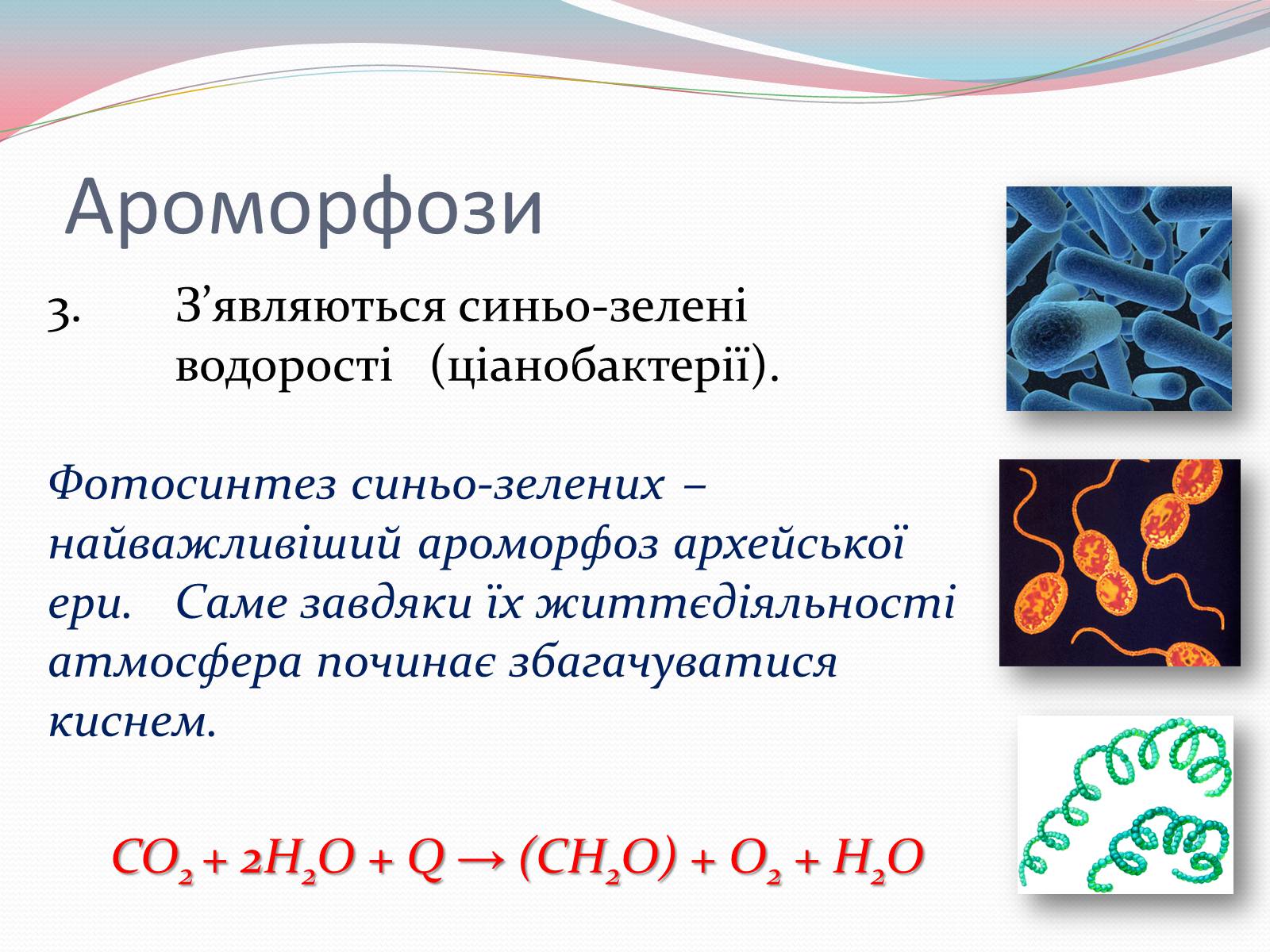 Ароморфози

3. З’являються синьо-зелені водорості (ціанобактерії).

Фотосинтез синьо-зелених – найважливіший ароморфоз архейської ери. Саме завдяки їх життєдіяльності атмосфера починає збагачуватися киснем.

$CO_2 + 2H_2O + Q \rightarrow (CH_2O) + O_2 + H_2O$